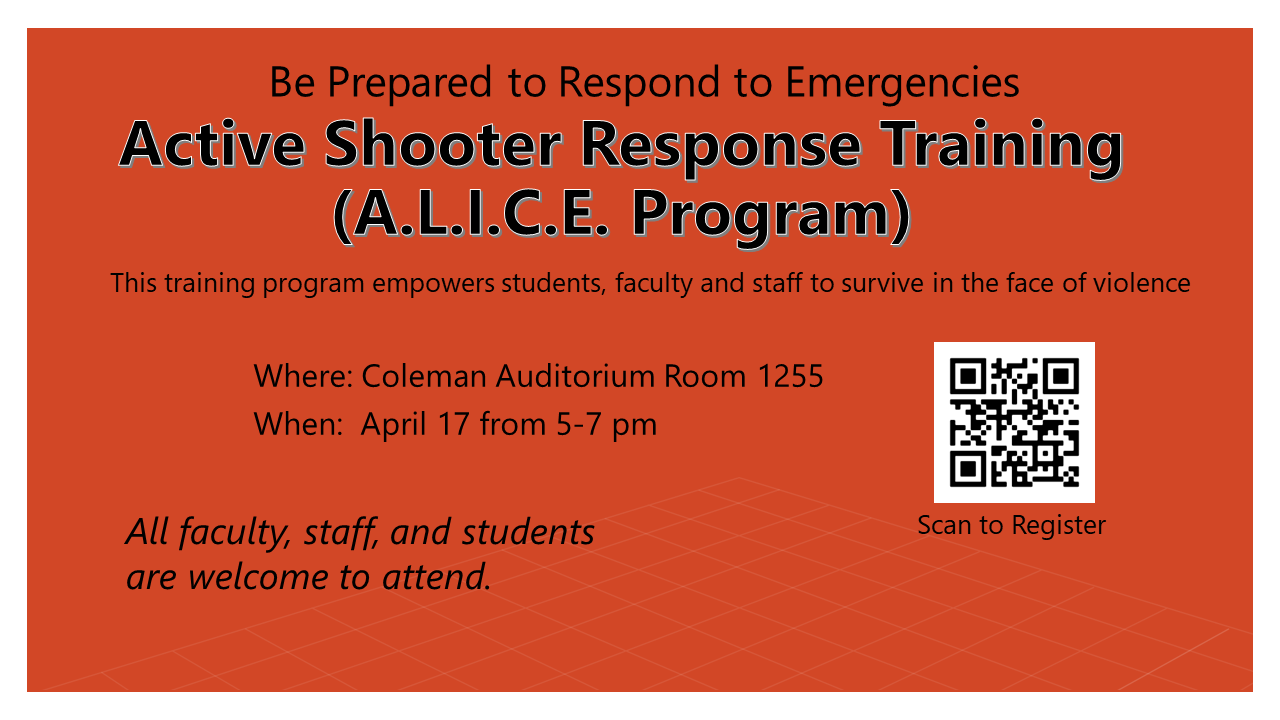 Be Prepared to Respond to Emergencies

Active Shooter Response Training (A.L.I.C.E. Program)

This training program empowers students, faculty and staff to survive in the face of violence

Where: Coleman Auditorium Room 1255
When: April 17 from 5-7 pm

Scan to Register

All faculty, staff, and students are welcome to attend.